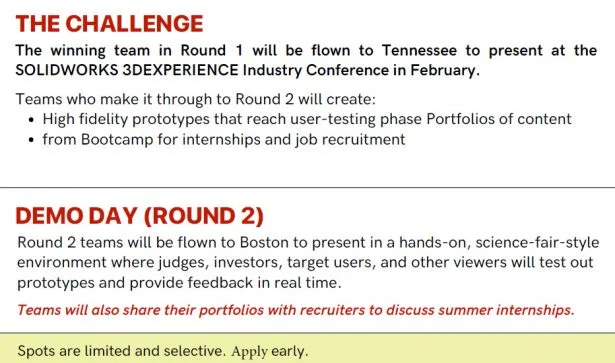 THE CHALLENGE

The winning team in Round 1 will be flown to Tennessee to present at the SOLIDWORKS 3DEXPERIENCE Industry Conference in February.

Teams who make it through to Round 2 will create:
• High fidelity prototypes that reach user-testing phase Portfolios of content
• from Bootcamp for internships and job recruitment

DEMO DAY (ROUND 2)

Round 2 teams will be flown to Boston to present in a hands-on, science-fair-style environment where judges, investors, target users, and other viewers will test out prototypes and provide feedback in real time.

Teams will also share their portfolios with recruiters to discuss summer internships.

Spots are limited and selective. Apply early.